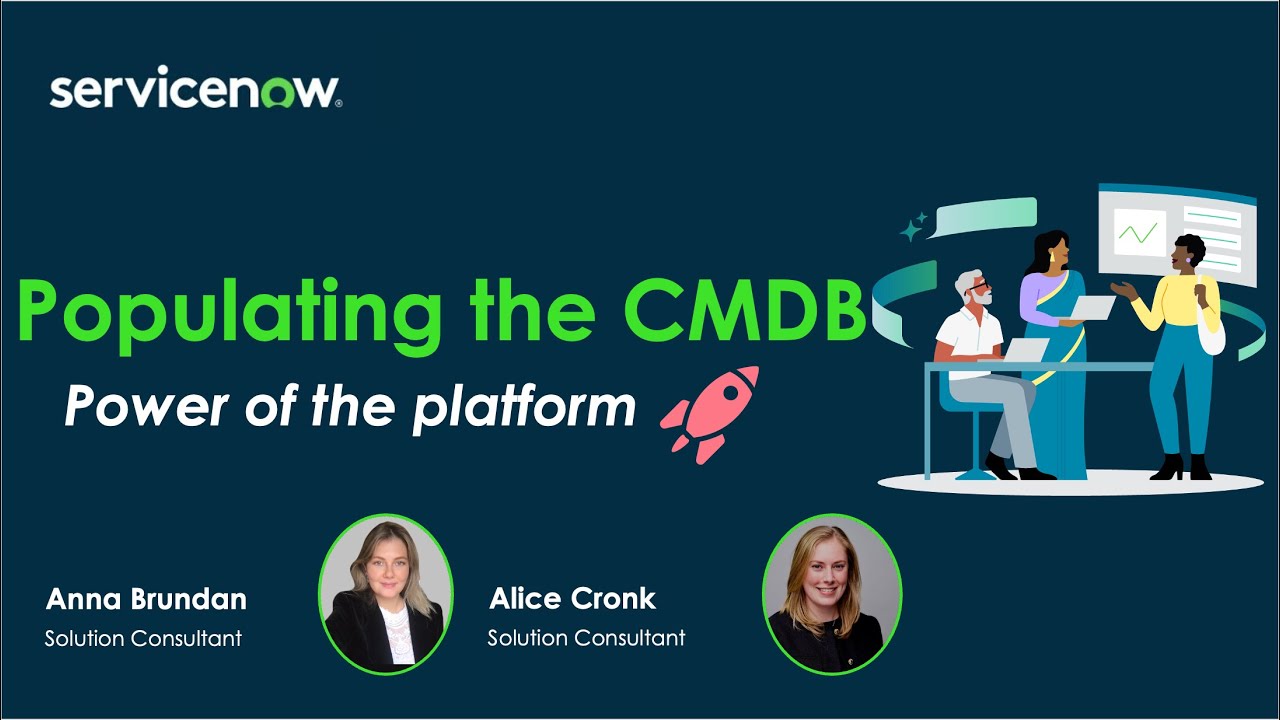 servicenow.

Populating the CMDB

Power of the platform

Anna Brundan
Solution Consultant

Alice Cronk
Solution Consultant